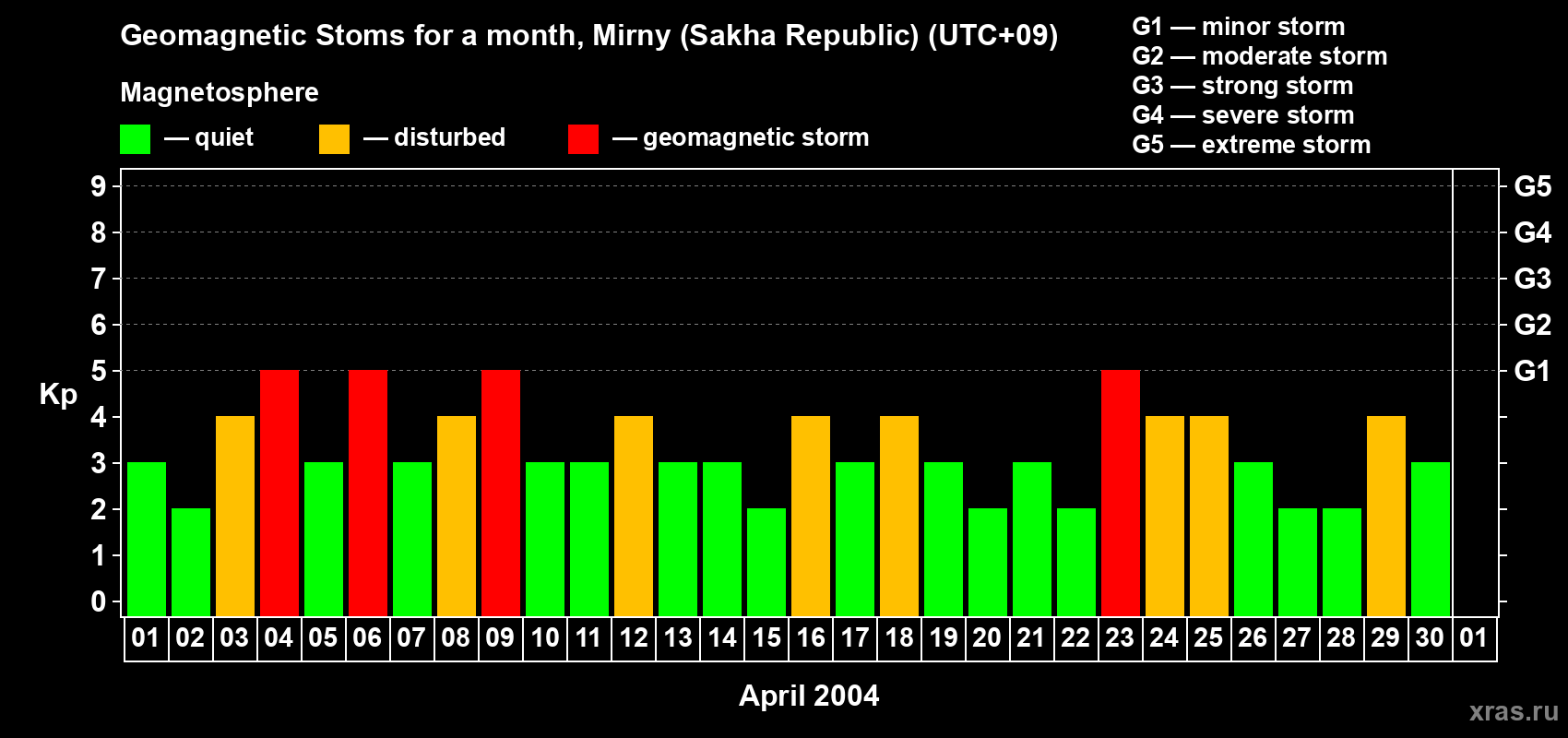 Geomagnetic Stoms for a month, Mirny (Sakha Republic) (UTC+09)

Magnetosphere

— quiet — disturbed — geomagnetic storm

G1 — minor storm
G2 — moderate storm
G3 — strong storm
G4 — severe storm
G5 — extreme storm

Kp

9
8
7
6
5
4
3
2
1
0

G5
G4
G3
G2
G1

01 02 03 04 05 06 07 08 09 10 11 12 13 14 15 16 17 18 19 20 21 22 23 24 25 26 27 28 29 30 01

April 2004

xras.ru